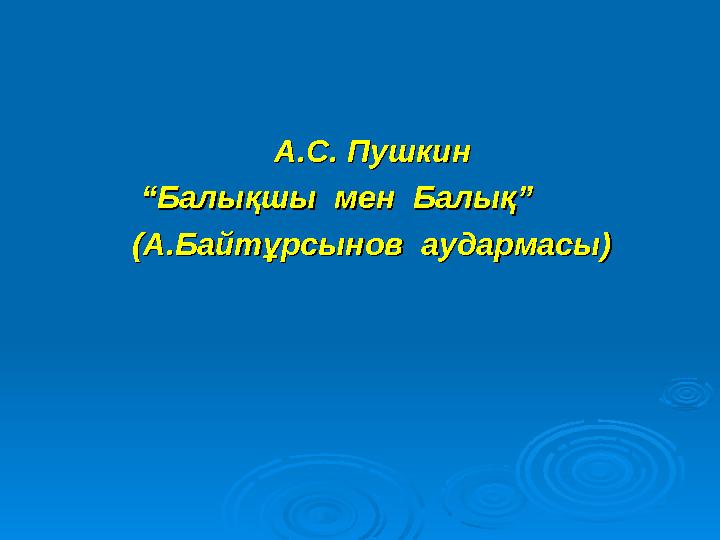 А.С. Пушкин
“Балықшы мен Балық”
(А.Байтұрсынов аудармасы)